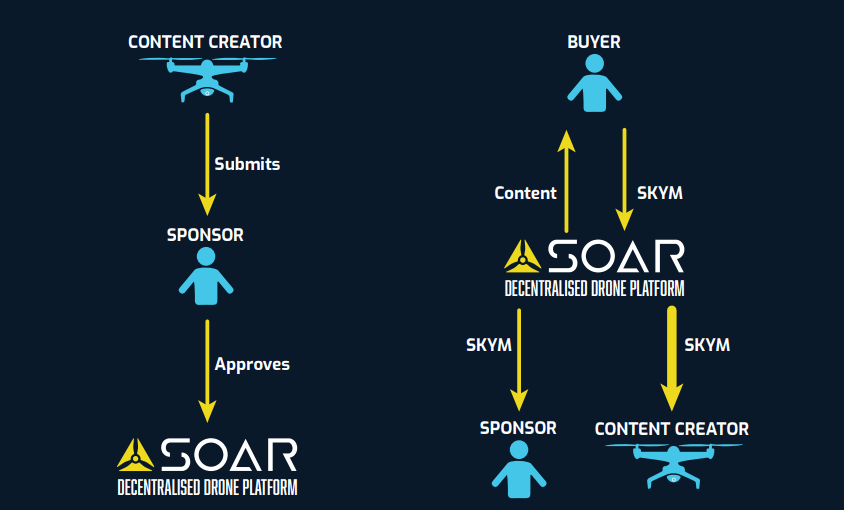 CONTENT CREATOR

Submits

SPONSOR

Approves

SOAR
DECENTRALISED DRONE PLATFORM

BUYER

Content

SKYM

SOAR
DECENTRALISED DRONE PLATFORM

SKYM

SKYM

SPONSOR

CONTENT CREATOR